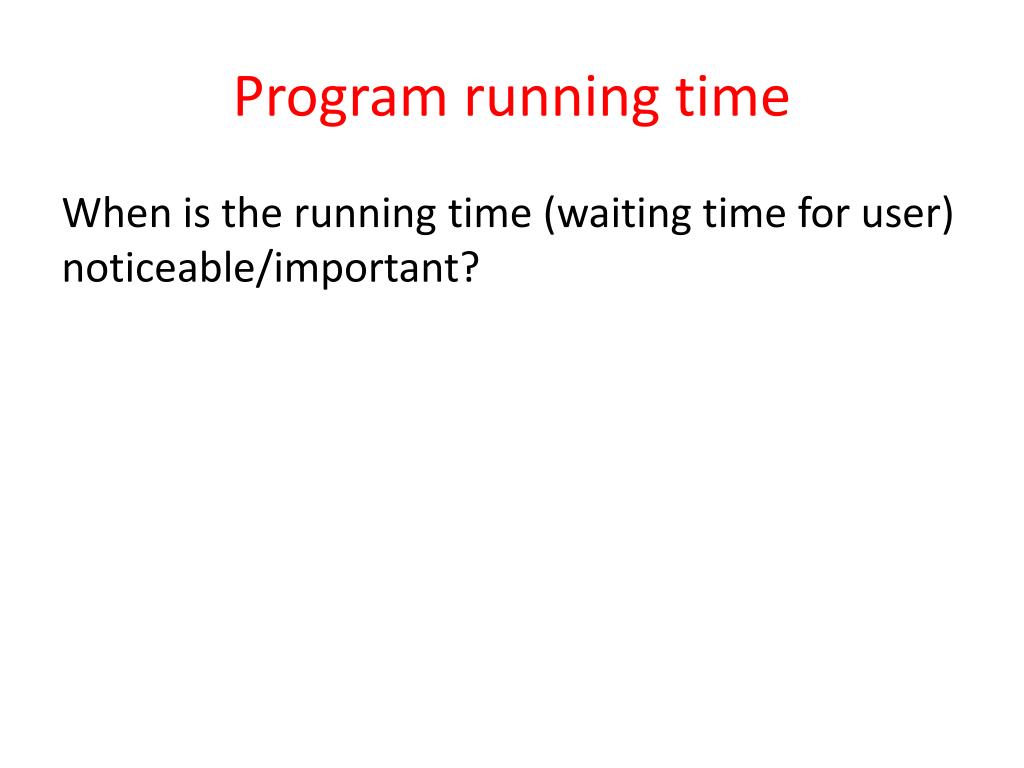 Program running time

When is the running time (waiting time for user) noticeable/important?